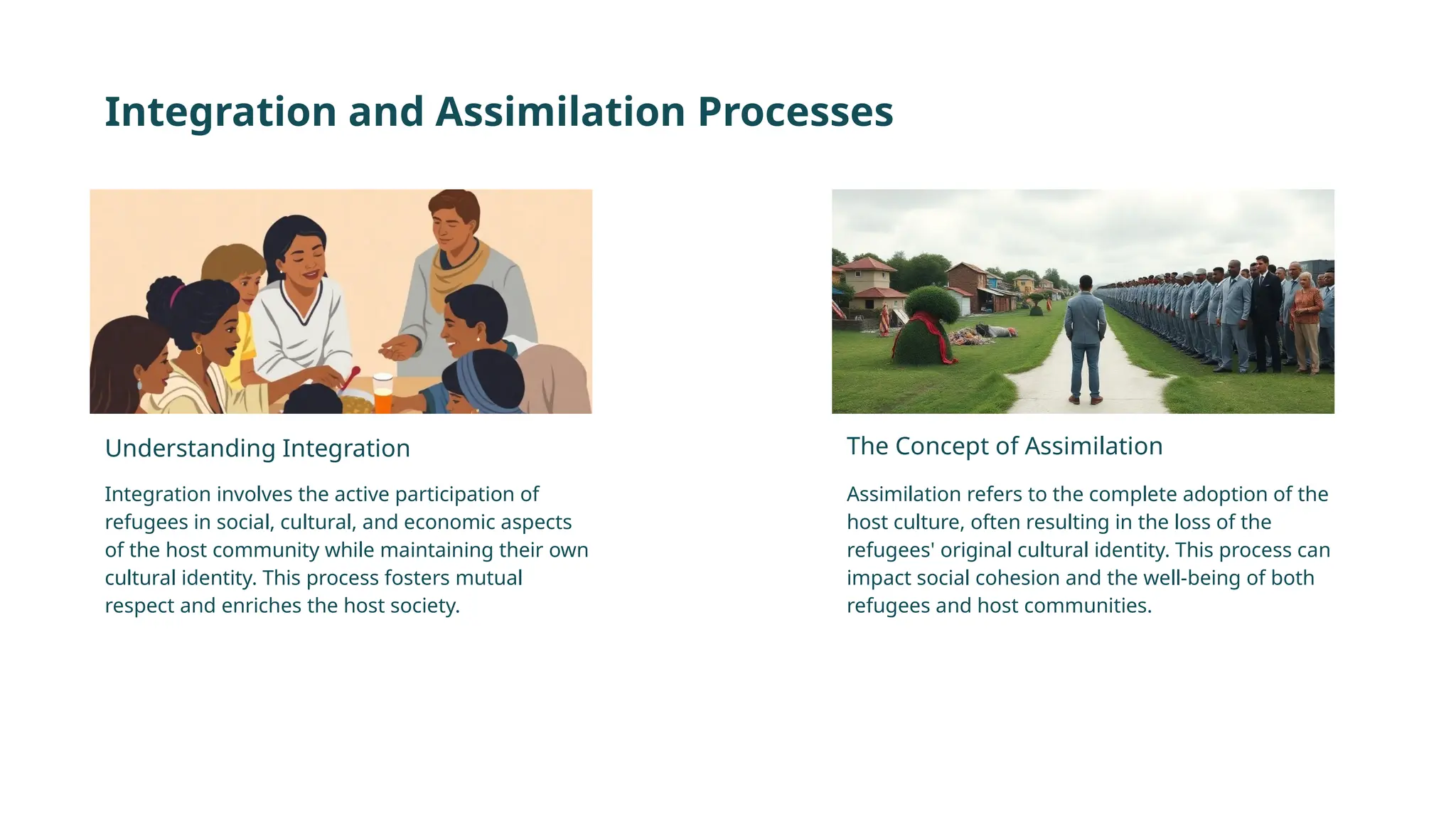 Integration and Assimilation Processes

Understanding Integration

Integration involves the active participation of refugees in social, cultural, and economic aspects of the host community while maintaining their own cultural identity. This process fosters mutual respect and enriches the host society.

The Concept of Assimilation

Assimilation refers to the complete adoption of the host culture, often resulting in the loss of the refugees' original cultural identity. This process can impact social cohesion and the well-being of both refugees and host communities.